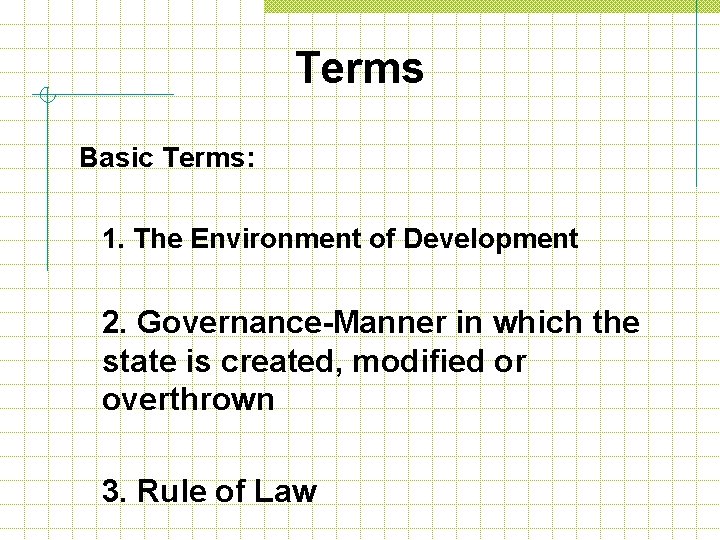 Terms

Basic Terms:

1. The Environment of Development

2. Governance-Manner in which the state is created, modified or overthrown

3. Rule of Law